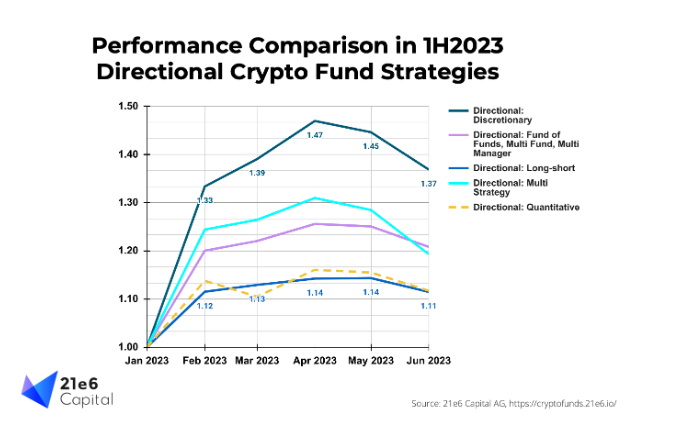 Performance Comparison in 1H2023
Directional Crypto Fund Strategies

1.50
1.40
1.30
1.20
1.10
1.00

1.33
1.39
1.47
1.45
1.37
1.12
1.13
1.14
1.14
1.11

Jan 2023 Feb 2023 Mar 2023 Apr 2023 May 2023 Jun 2023

Directional: Discretionary
Directional: Fund of Funds, Multi Fund, Multi Manager
Directional: Long-short
Directional: Multi Strategy
Directional: Quantitative

21e6 Capital

Source: 21e6 Capital AG, https://cryptofunds.21e6.io/